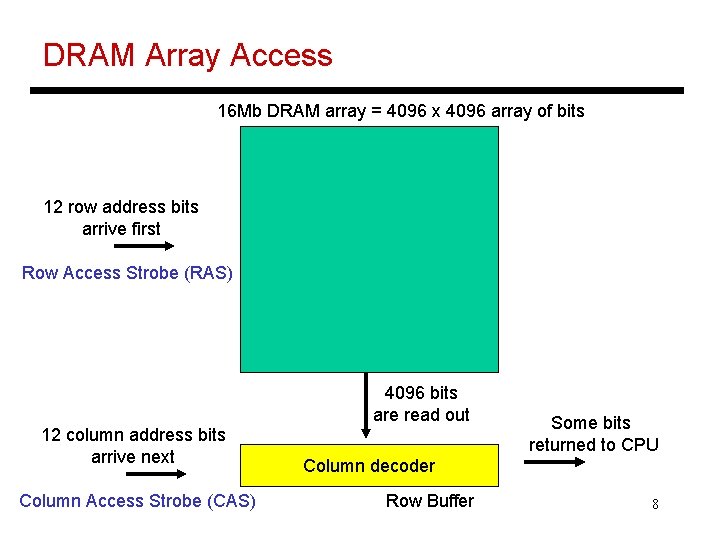 DRAM Array Access

16Mb DRAM array = 4096 x 4096 array of bits

12 row address bits arrive first

Row Access Strobe (RAS)

4096 bits are read out

12 column address bits arrive next

Column decoder

Some bits returned to CPU

Column Access Strobe (CAS)

Row Buffer

8